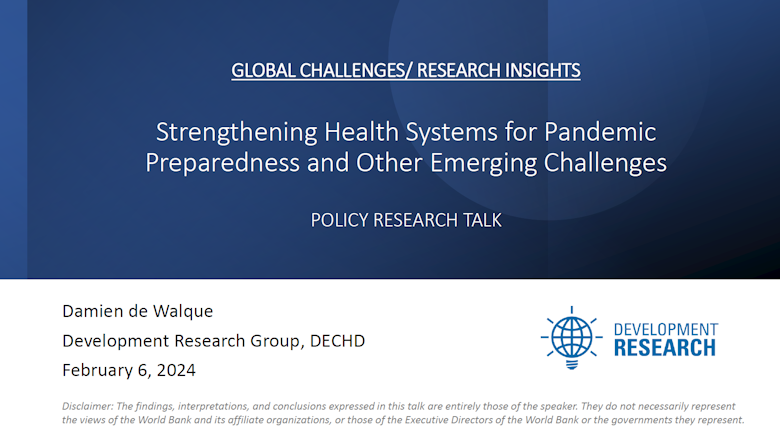 GLOBAL CHALLENGES/ RESEARCH INSIGHTS

Strengthening Health Systems for Pandemic Preparedness and Other Emerging Challenges

POLICY RESEARCH TALK

Damien de Walque
Development Research Group, DECHD
February 6, 2024

DEVELOPMENT RESEARCH

Disclaimer: The findings, interpretations, and conclusions expressed in this talk are entirely those of the speaker. They do not necessarily represent the views of the World Bank and its affiliate organizations, or those of the Executive Directors of the World Bank or the governments they represent.